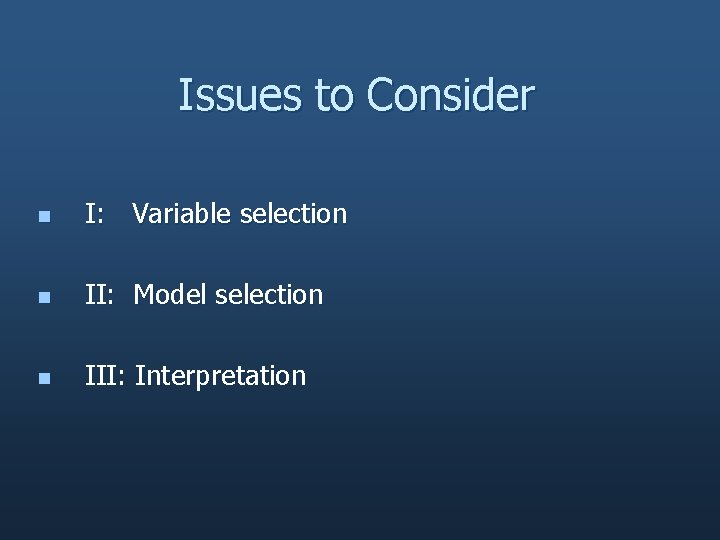 Issues to Consider

- I: Variable selection
- II: Model selection
- III: Interpretation